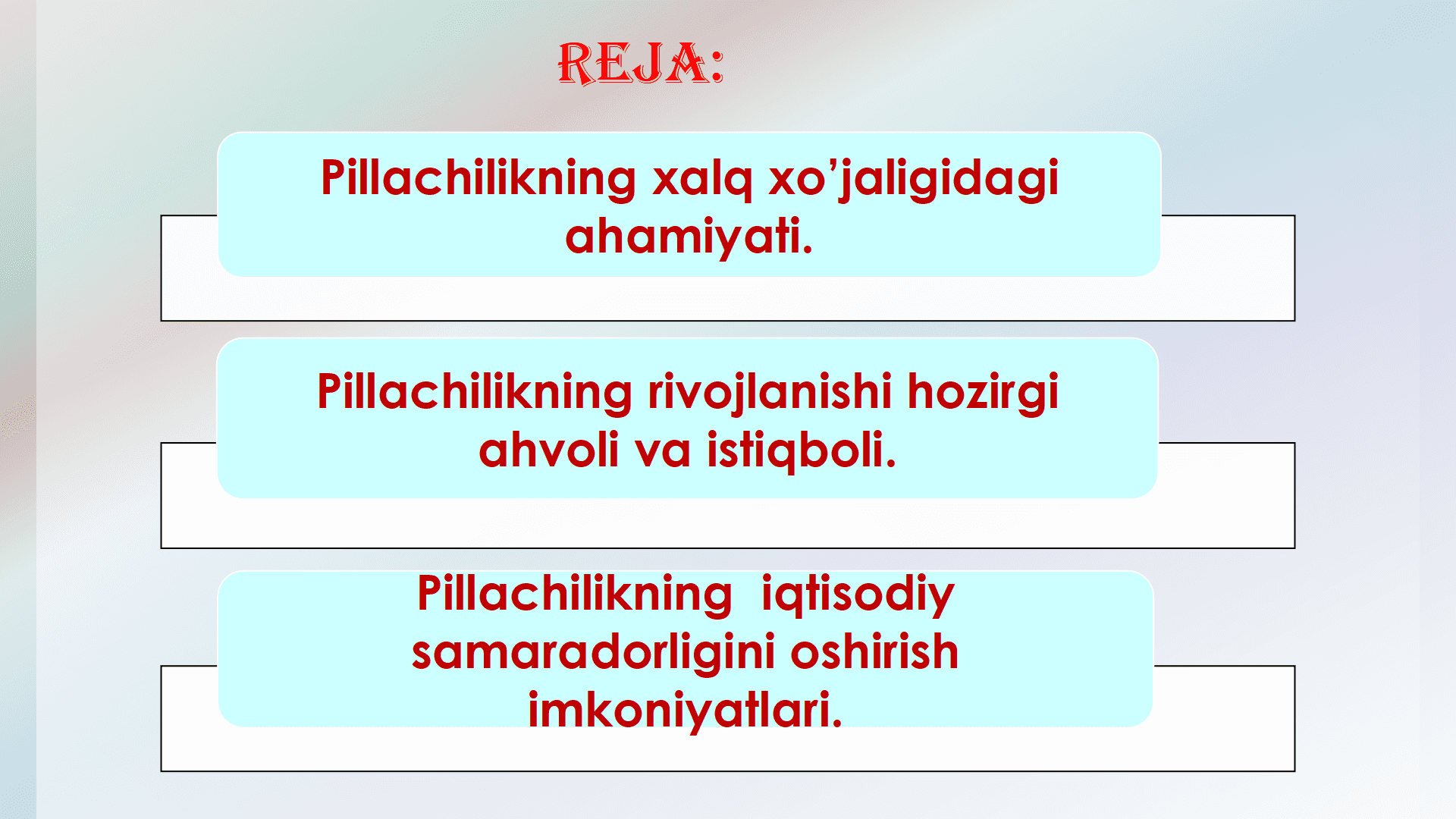 REJA:

Pillachilikning xalq xo’jaligidagi ahamiyati.

Pillachilikning rivojlanishi hozirgi ahvoli va istiqboli.

Pillachilikning iqtisodiy samaradorligini oshirish imkoniyatlari.